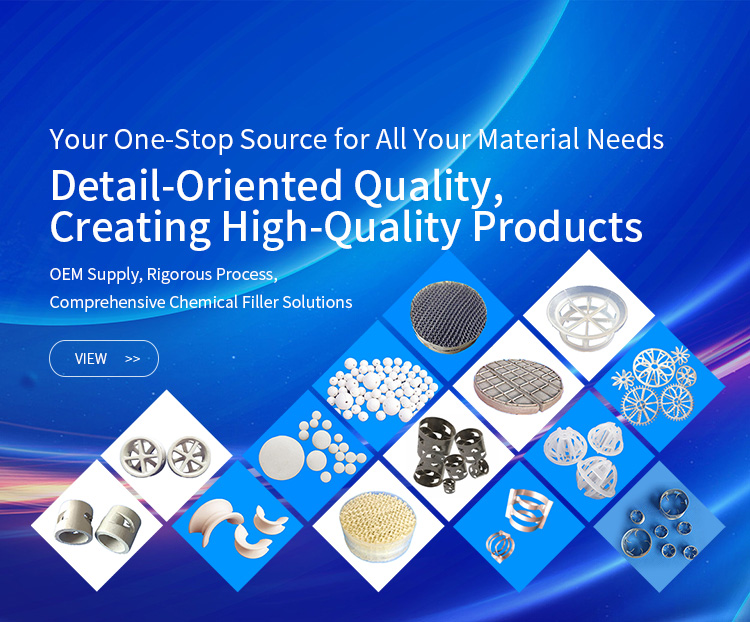 Your One-Stop Source for All Your Material Needs

Detail-Oriented Quality, Creating High-Quality Products

OEM Supply, Rigorous Process, Comprehensive Chemical Filler Solutions

VIEW >>